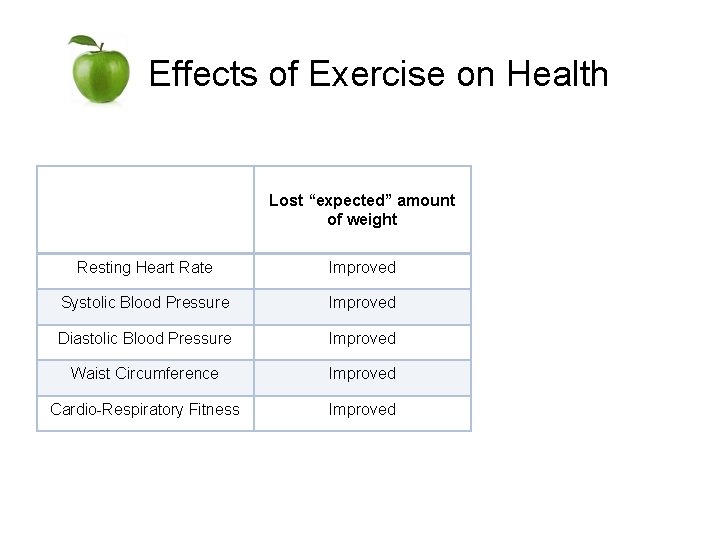 Effects of Exercise on Health

|  | Lost "expected" amount of weight |
|---|---|
| Resting Heart Rate | Improved |
| Systolic Blood Pressure | Improved |
| Diastolic Blood Pressure | Improved |
| Waist Circumference | Improved |
| Cardio-Respiratory Fitness | Improved |